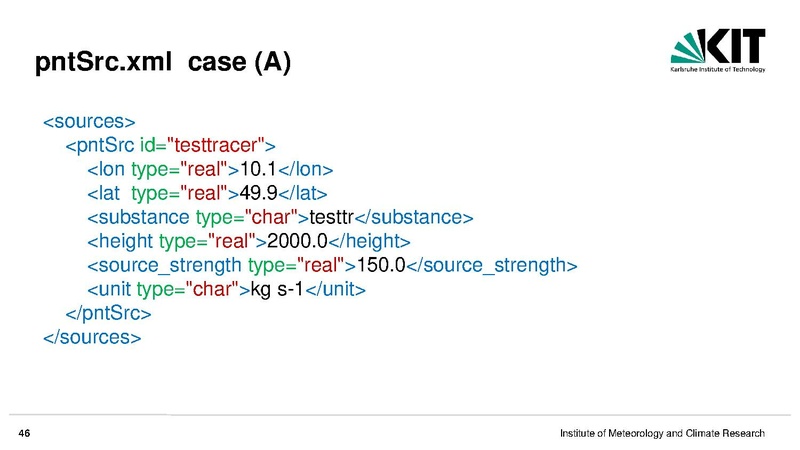 pntSrc.xml case (A)

KIT
Karlsruhe Institute of Technology

<sources>
<pntSrc id="testtracer">
<lon type="real">10.1</lon>
<lat type="real">49.9</lat>
<substance type="char">testtr</substance>
<height type="real">2000.0</height>
<source_strength type="real">150.0</source_strength>
<unit type="char">kg s-1</unit>
</pntSrc>
</sources>

46

Institute of Meteorology and Climate Research